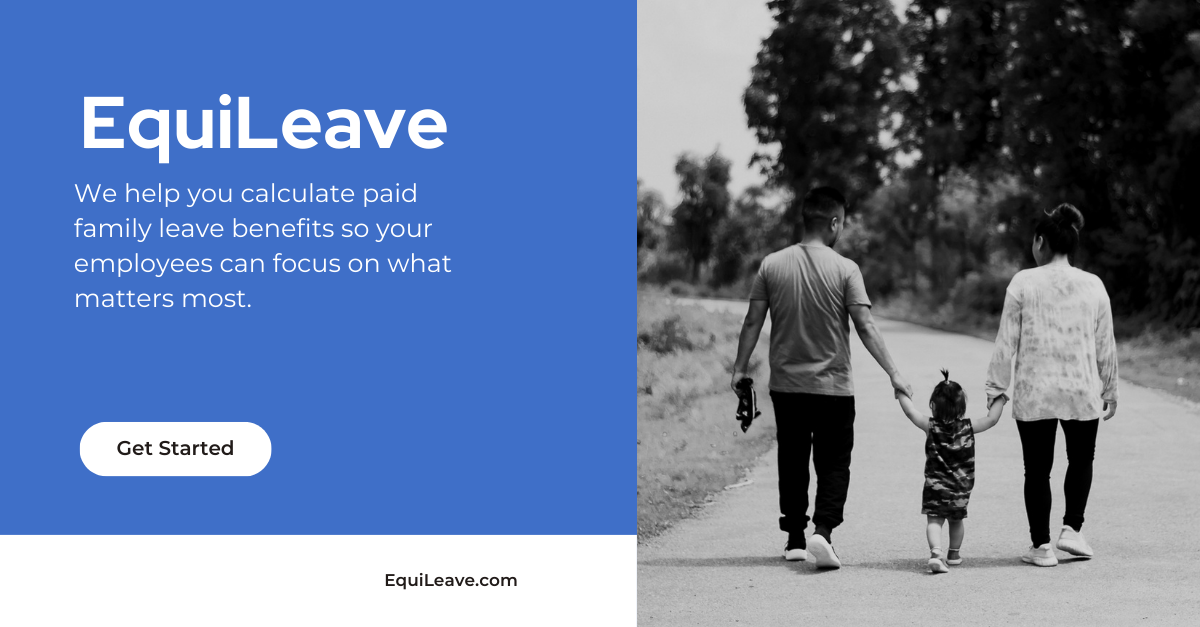 EquiLeave

We help you calculate paid family leave benefits so your employees can focus on what matters most.

Get Started

EquiLeave.com